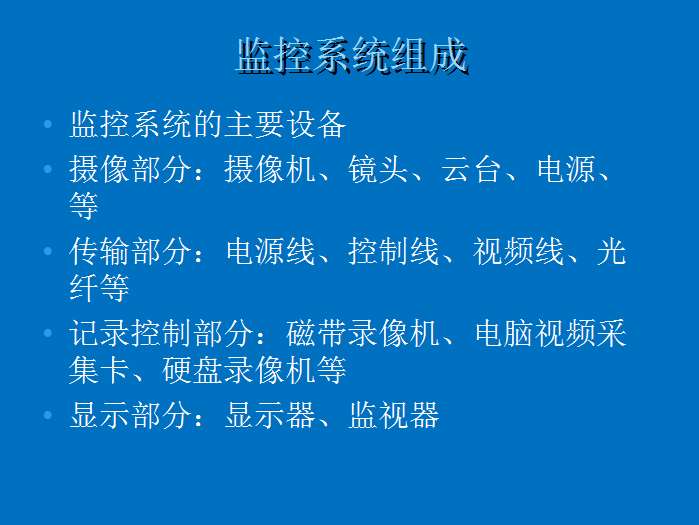 监控系统组成

• 监控系统的主要设备
• 摄像部分：摄像机、镜头、云台、电源、等
• 传输部分：电源线、控制线、视频线、光纤等
• 记录控制部分：磁带录像机、电脑视频采集卡、硬盘录像机等
• 显示部分：显示器、监视器